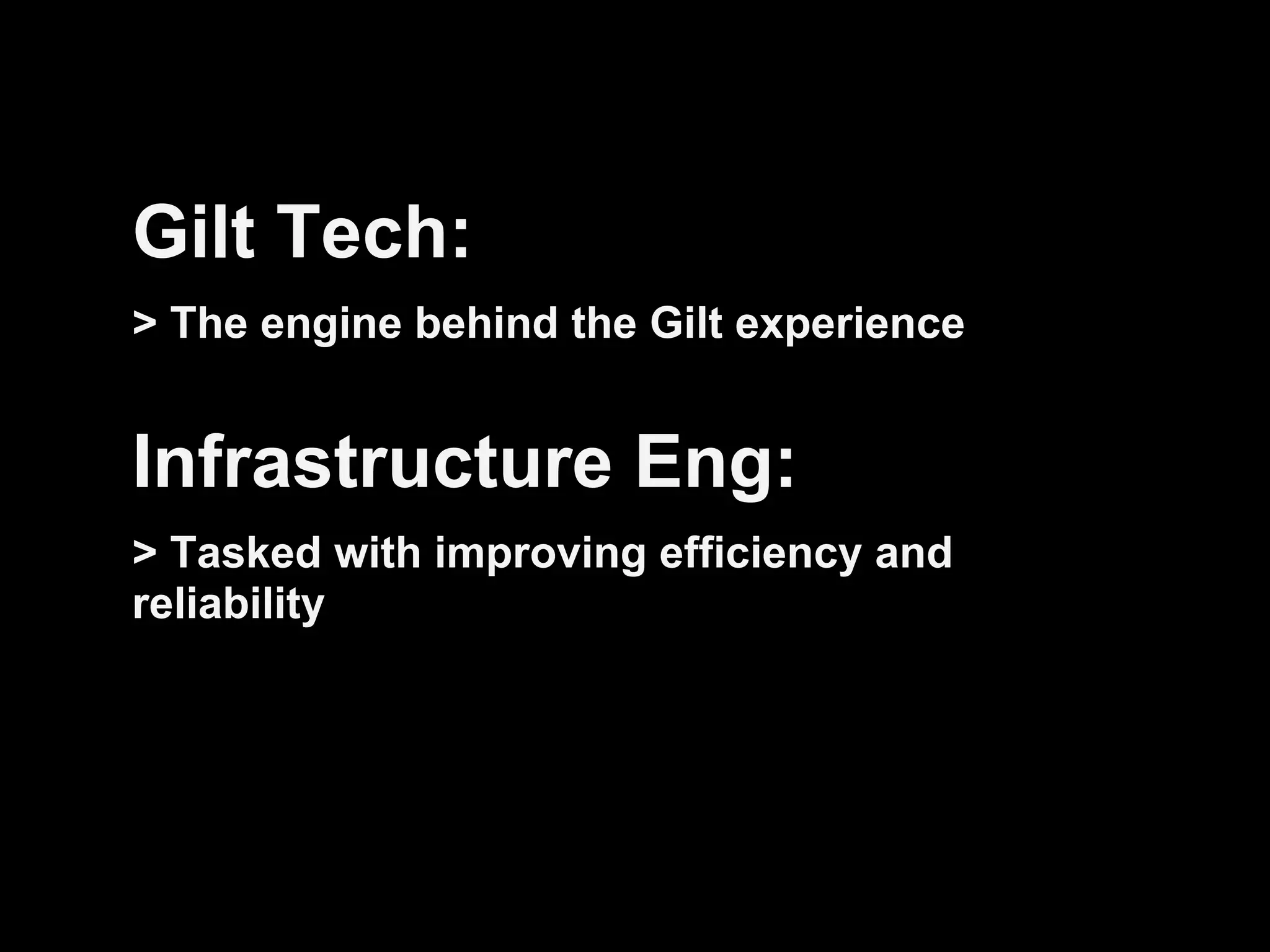 Gilt Tech:

> The engine behind the Gilt experience

Infrastructure Eng:

> Tasked with improving efficiency and reliability